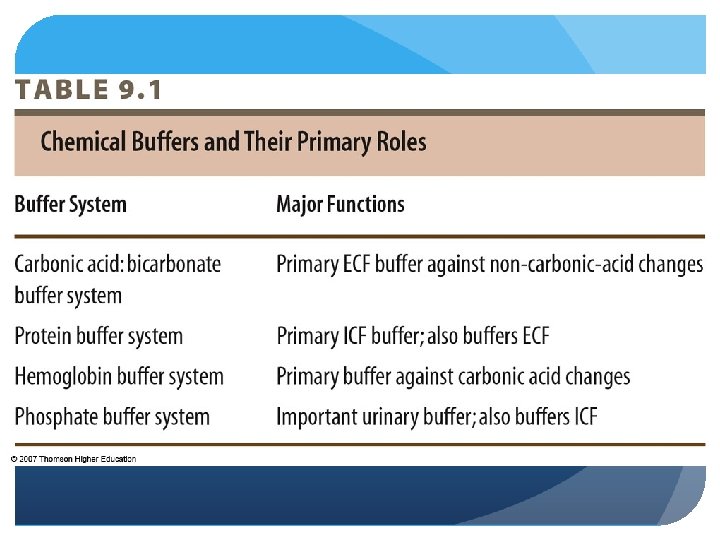 TABLE 9.1

Chemical Buffers and Their Primary Roles

| Buffer System | Major Functions |
|---|---|
| Carbonic acid: bicarbonate buffer system | Primary ECF buffer against non-carbonic-acid changes |
| Protein buffer system | Primary ICF buffer; also buffers ECF |
| Hemoglobin buffer system | Primary buffer against carbonic acid changes |
| Phosphate buffer system | Important urinary buffer; also buffers ICF |

© 2007 Thomson Higher Education